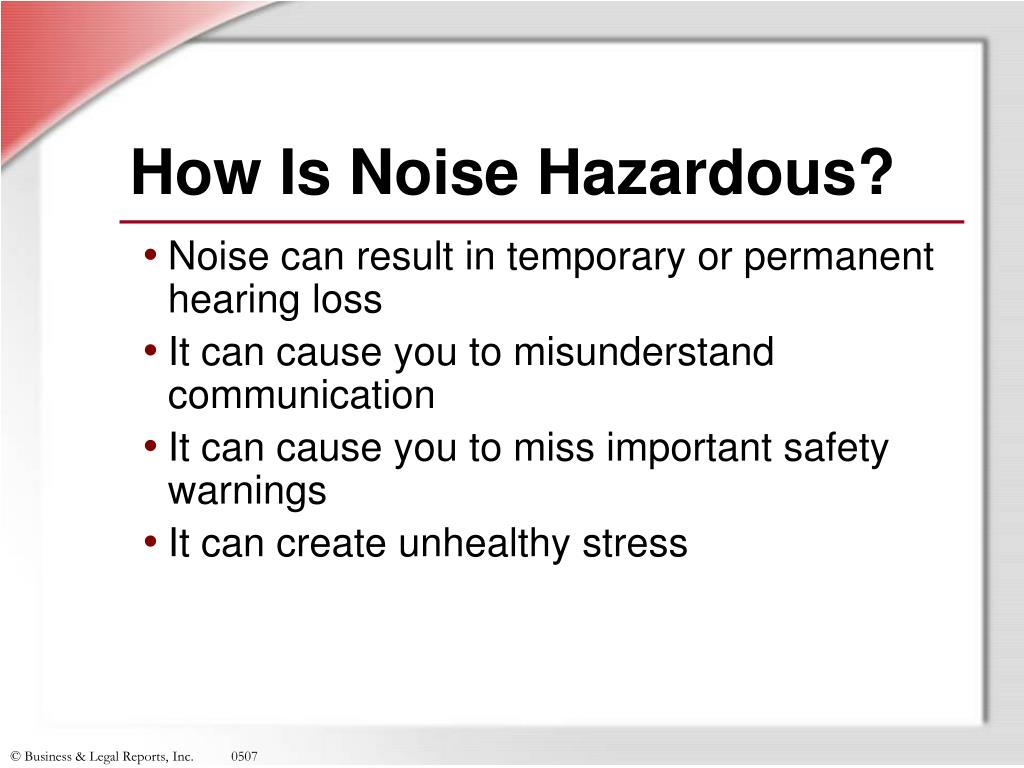 How Is Noise Hazardous?

• Noise can result in temporary or permanent hearing loss
• It can cause you to misunderstand communication
• It can cause you to miss important safety warnings
• It can create unhealthy stress

© Business & Legal Reports, Inc. 0507